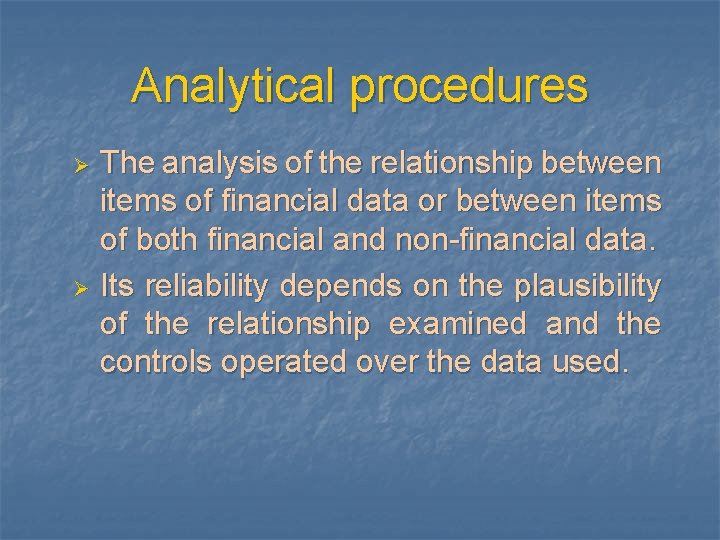 Analytical procedures

➢ The analysis of the relationship between items of financial data or between items of both financial and non-financial data.

➢ Its reliability depends on the plausibility of the relationship examined and the controls operated over the data used.